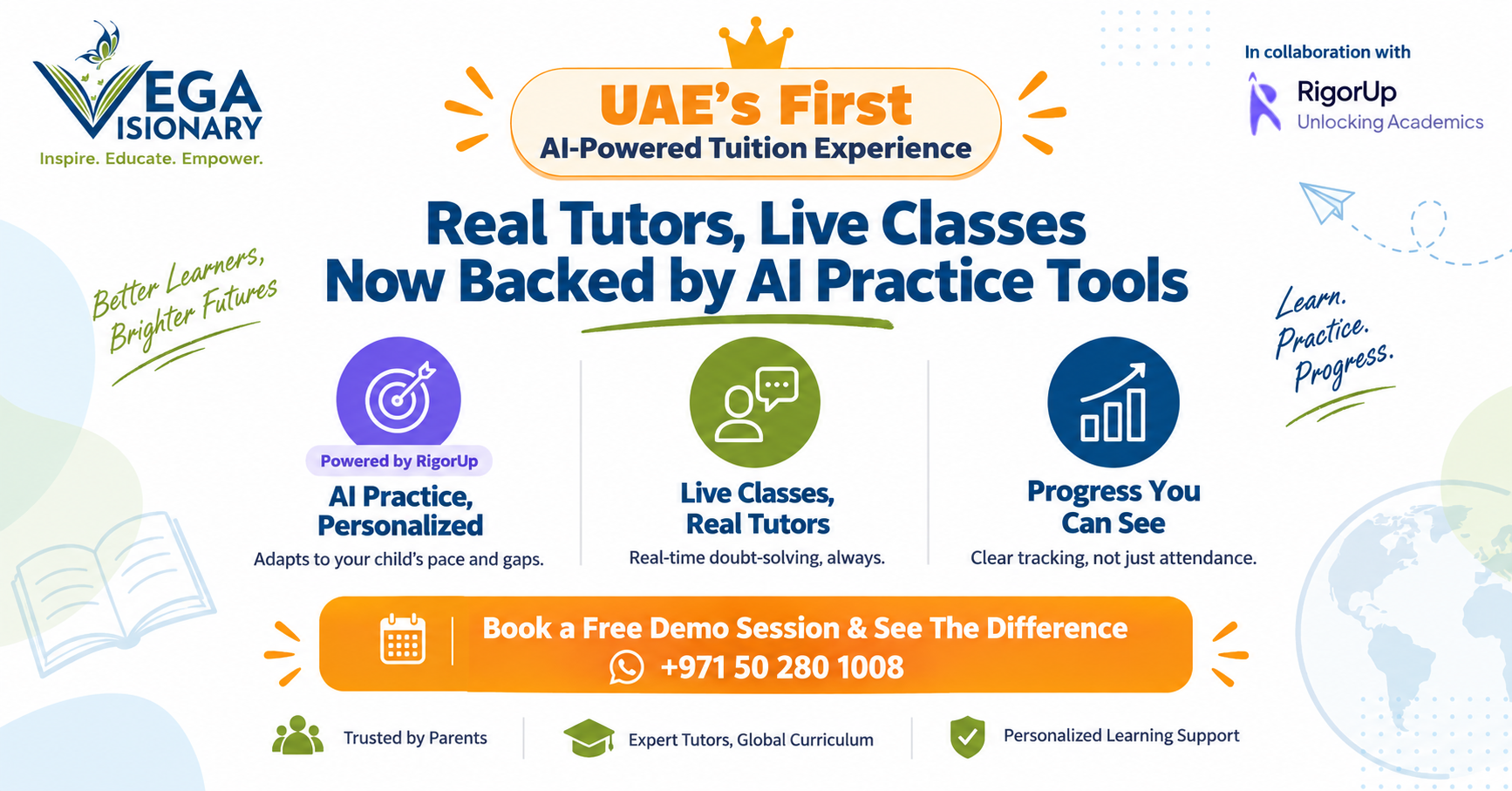 VEGA VISIONARY
Inspire. Educate. Empower.

UAE's First
AI-Powered Tuition Experience

In collaboration with
RigorUp
Unlocking Academics

Real Tutors, Live Classes
Now Backed by AI Practice Tools

Better Learners, Brighter Futures

Learn. Practice. Progress.

Powered by RigorUp
AI Practice, Personalized
Adapts to your child's pace and gaps.

Live Classes, Real Tutors
Real-time doubt-solving, always.

Progress You Can See
Clear tracking, not just attendance.

Book a Free Demo Session & See The Difference
+971 50 280 1008

Trusted by Parents
Expert Tutors, Global Curriculum
Personalized Learning Support